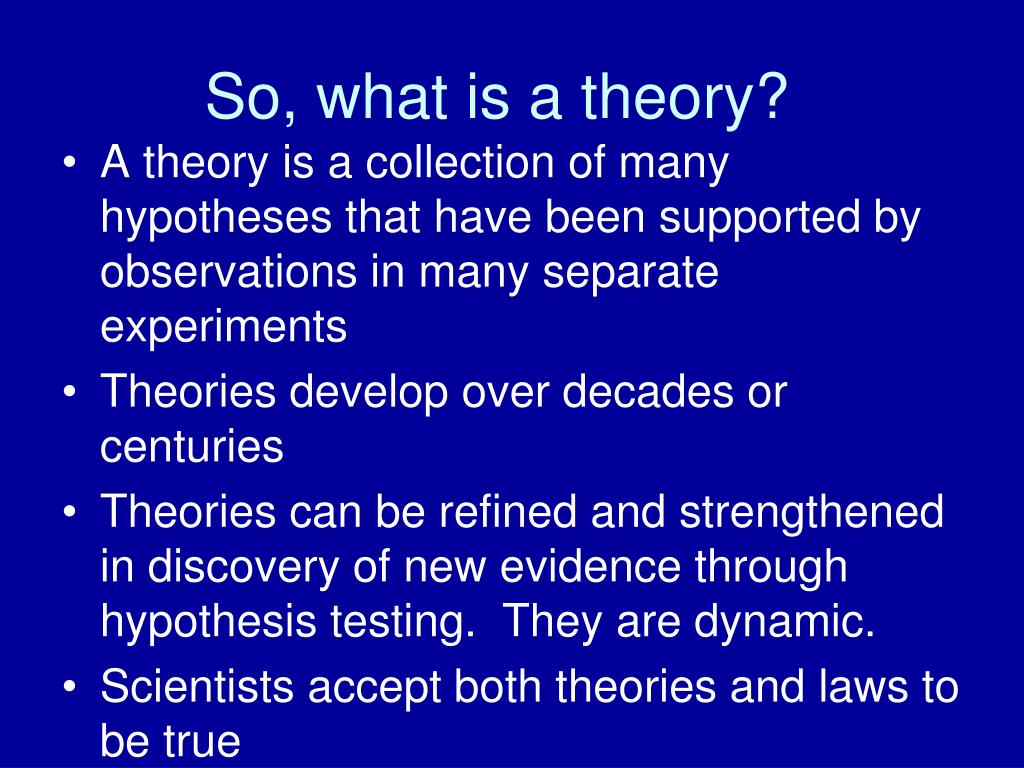 So, what is a theory?

• A theory is a collection of many hypotheses that have been supported by observations in many separate experiments

• Theories develop over decades or centuries

• Theories can be refined and strengthened in discovery of new evidence through hypothesis testing.  They are dynamic.

• Scientists accept both theories and laws to be true